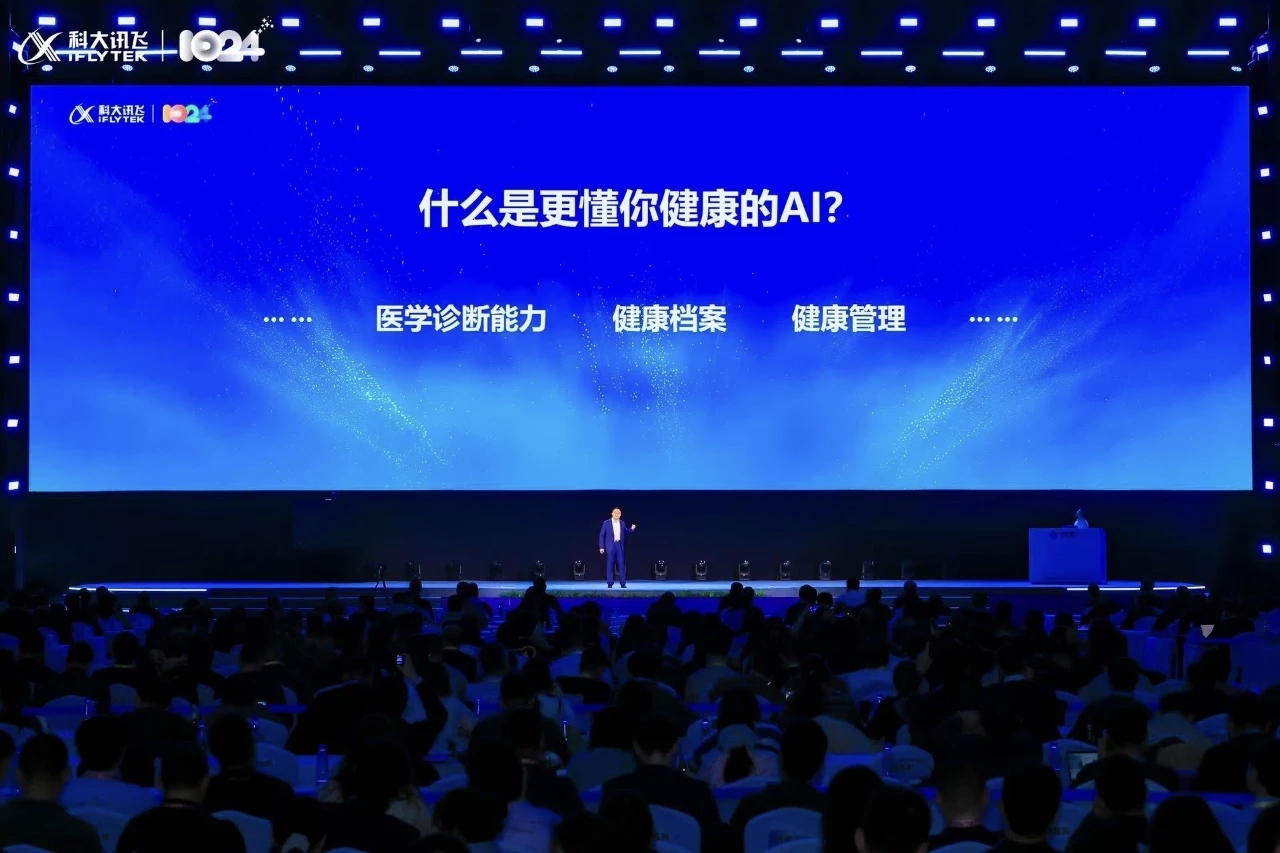 科大讯飞 iFLYTEK | 1024

科大讯飞 iFLYTEK | 1024

什么是更懂你健康的AI?

…… 医学诊断能力 健康档案 健康管理 ……